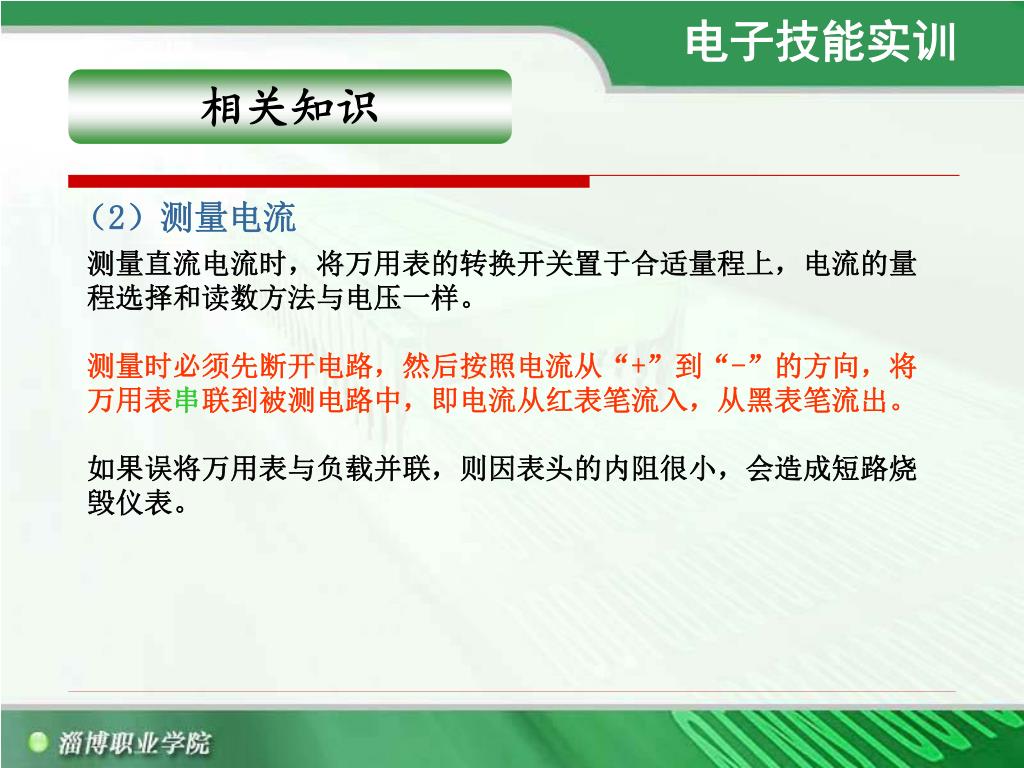 电子技能实训

相关知识

（2）测量电流

测量直流电流时，将万用表的转换开关置于合适量程上，电流的量程选择和读数方法与电压一样。

测量时必须先断开电路，然后按照电流从“+”到“-”的方向，将万用表串联到被测电路中，即电流从红表笔流入，从黑表笔流出。

如果误将万用表与负载并联，则因表头的内阻很小，会造成短路烧毁仪表。

淄博职业学院